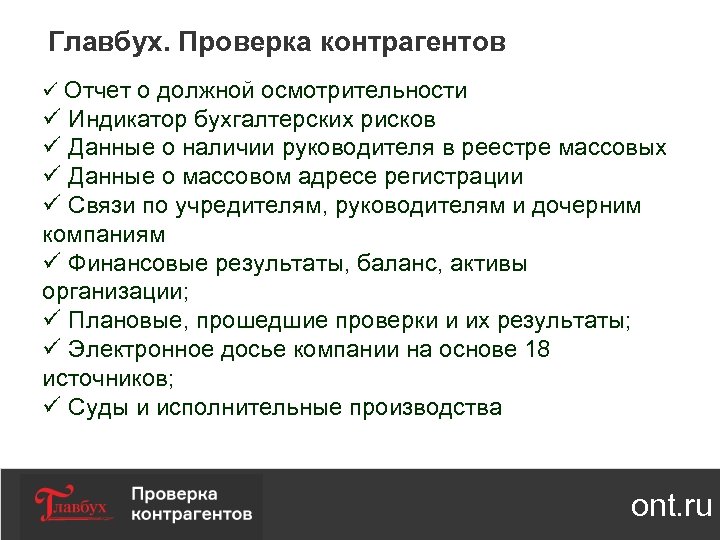 Главбух. Проверка контрагентов

✓ Отчет о должной осмотрительности
✓ Индикатор бухгалтерских рисков
✓ Данные о наличии руководителя в реестре массовых
✓ Данные о массовом адресе регистрации
✓ Связи по учредителям, руководителям и дочерним компаниям
✓ Финансовые результаты, баланс, активы организации;
✓ Плановые, прошедшие проверки и их результаты;
✓ Электронное досье компании на основе 18 источников;
✓ Суды и исполнительные производства

Главбух

Проверка контрагентов

ont.ru